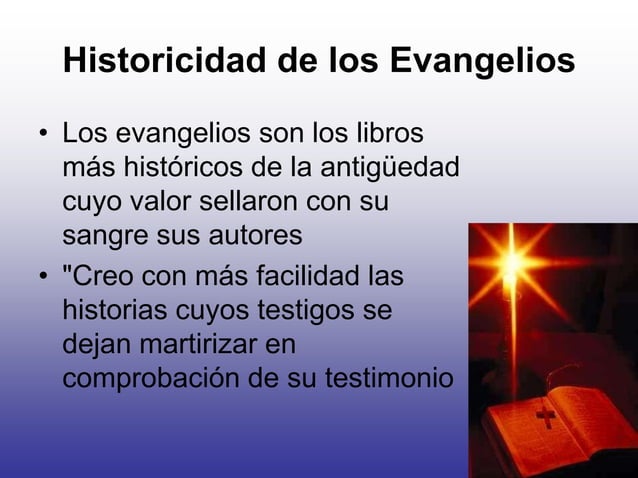 Historicidad de los Evangelios

• Los evangelios son los libros más históricos de la antigüedad cuyo valor sellaron con su sangre sus autores
• "Creo con más facilidad las historias cuyos testigos se dejan martirizar en comprobación de su testimonio